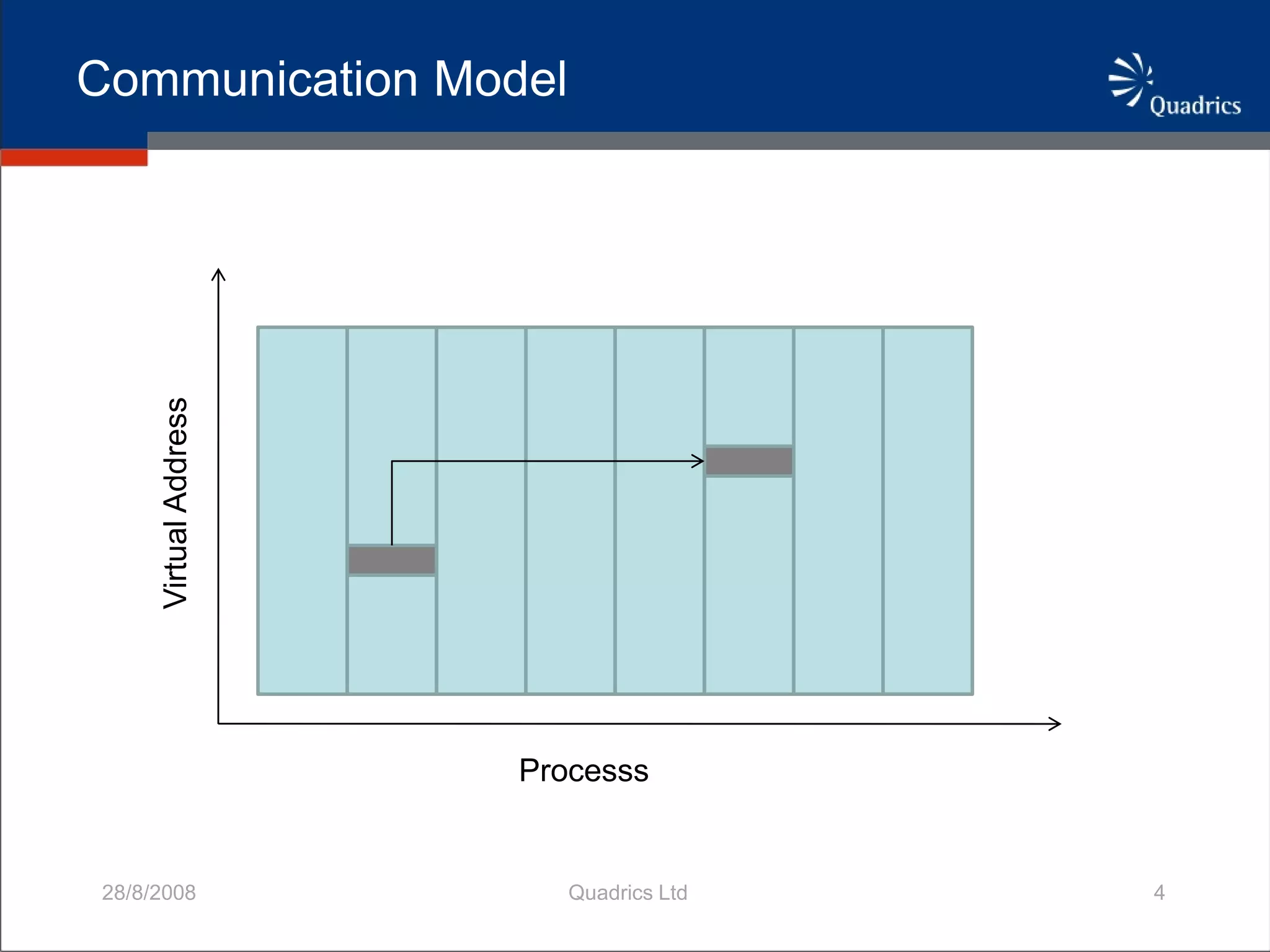 Communication Model

Quadrics

Virtual Address

Processs

28/8/2008

Quadrics Ltd

4